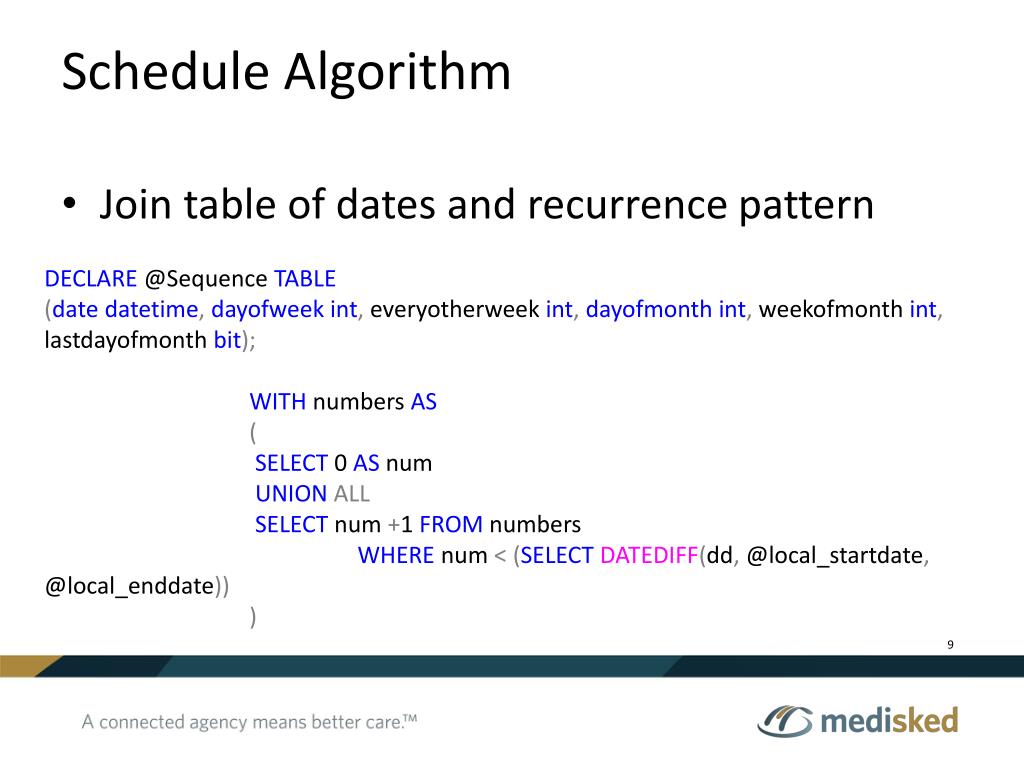 Schedule Algorithm

• Join table of dates and recurrence pattern

DECLARE @Sequence TABLE
(date datetime, dayofweek int, everyotherweek int, dayofmonth int, weekofmonth int, lastdayofmonth bit);

WITH numbers AS
(
SELECT 0 AS num
UNION ALL
SELECT num +1 FROM numbers
WHERE num < (SELECT DATEDIFF(dd, @local_startdate, @local_enddate))
)

9

A connected agency means better care.™

medisked